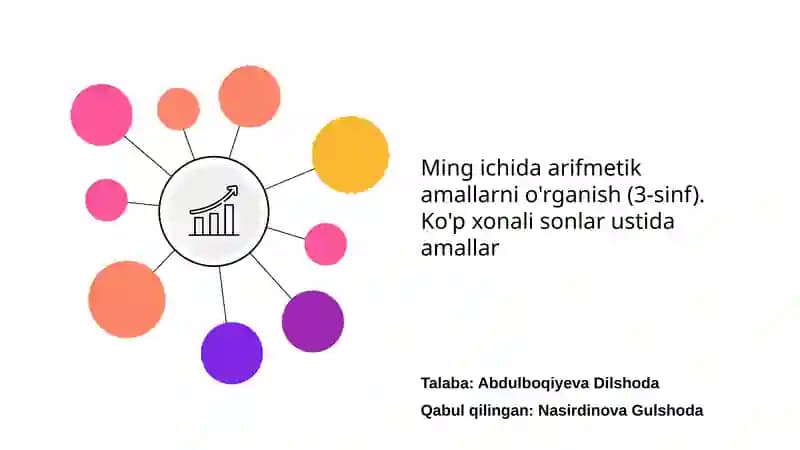 Ming ichida arifmetik amallarni o'rganish (3-sinf). Ko'p xonali sonlar ustida amallar

Talaba: Abdulboqiyeva Dilshoda

Qabul qilingan: Nasirdinova Gulshoda